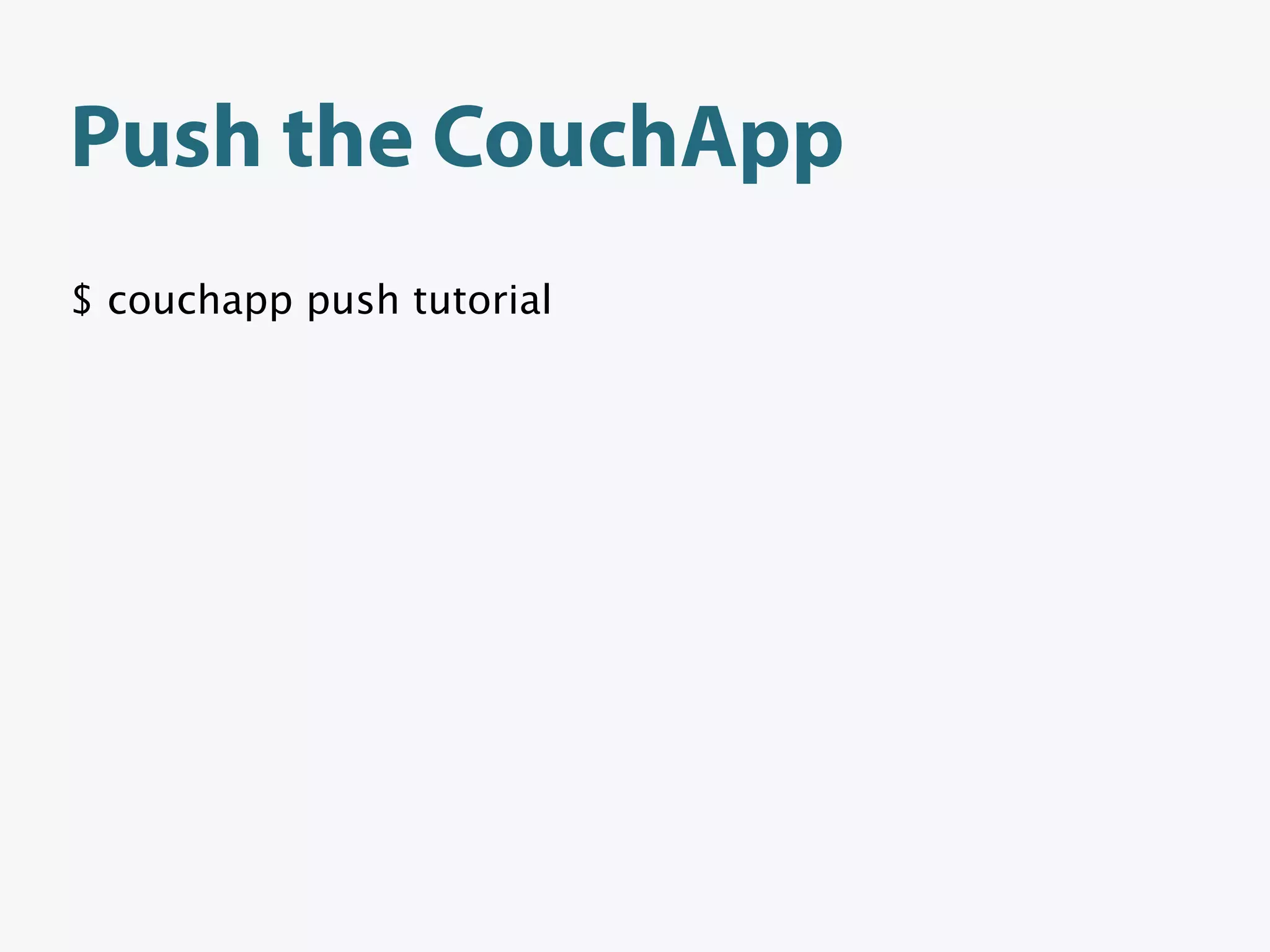 Push the CouchApp

\$ couchapp push tutorial